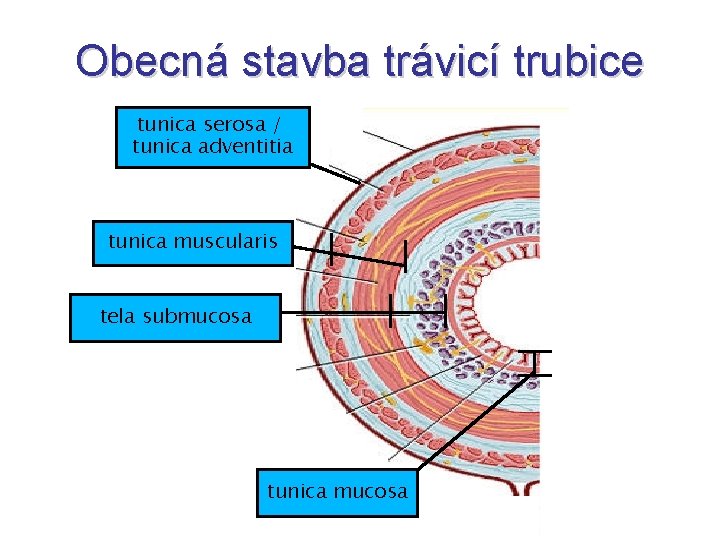 Obecná stavba trávicí trubice

tunica serosa / tunica adventitia

tunica muscularis

tela submucosa

tunica mucosa